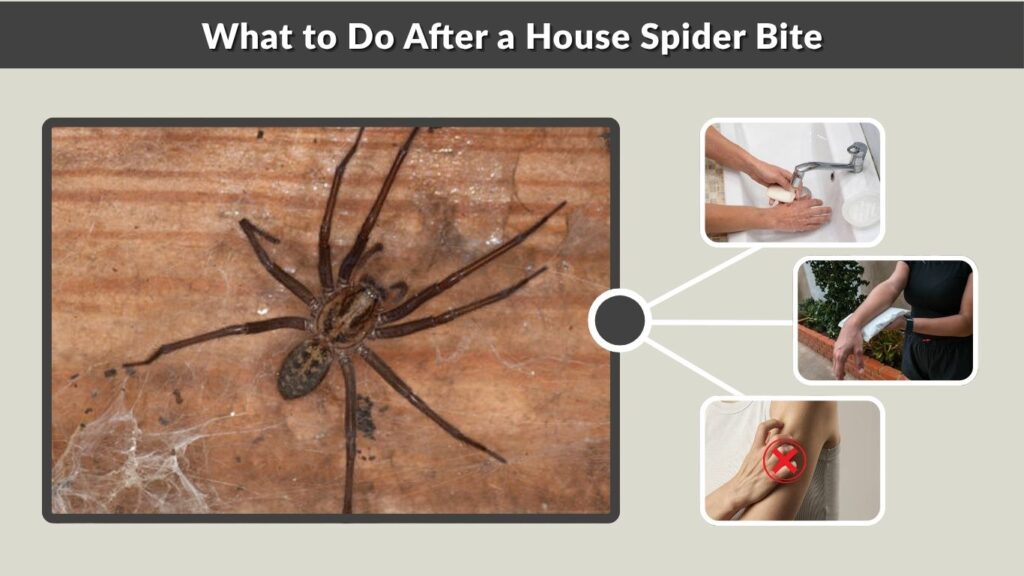 What to Do After a House Spider Bite